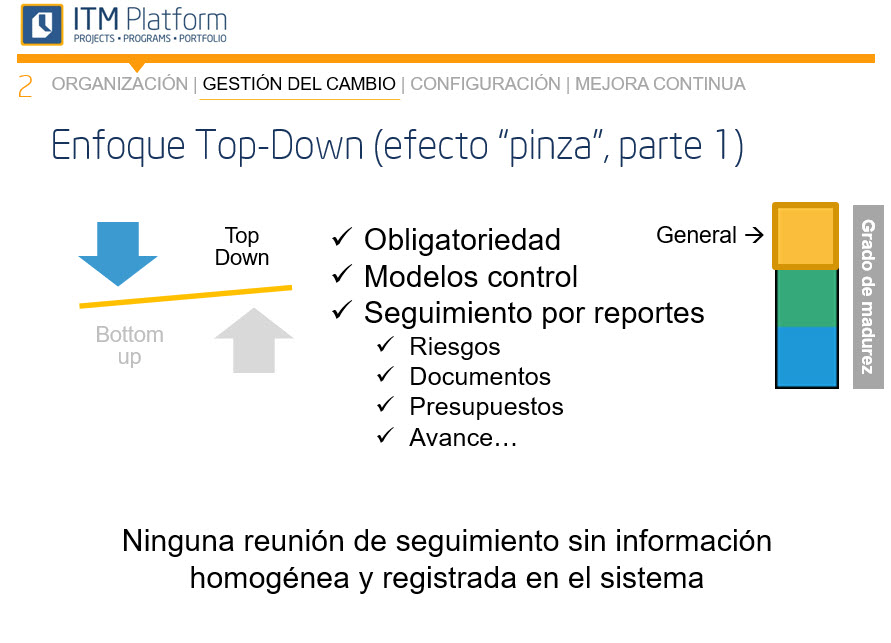 ITM Platform
PROJECTS • PROGRAMS • PORTFOLIO

2 ORGANIZACIÓN | GESTIÓN DEL CAMBIO | CONFIGURACIÓN | MEJORA CONTINUA

Enfoque Top-Down (efecto "pinza", parte 1)

Top Down

Bottom up

✓ Obligatoriedad
✓ Modelos control
✓ Seguimiento por reportes
✓ Riesgos
✓ Documentos
✓ Presupuestos
✓ Avance…

General →

Grado de madurez

Ninguna reunión de seguimiento sin información homogénea y registrada en el sistema